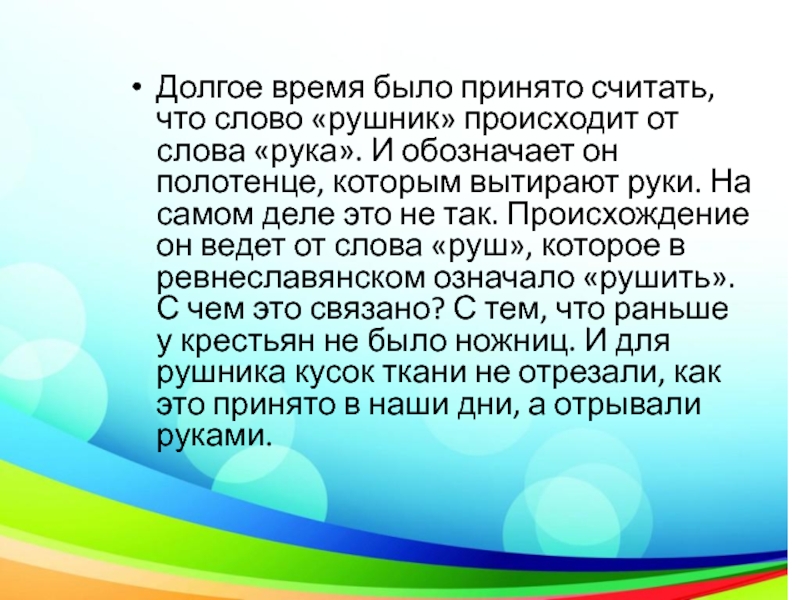 • Долгое время было принято считать, что слово «рушник» происходит от слова «рука». И обозначает он полотенце, которым вытирают руки. На самом деле это не так. Происхождение он ведет от слова «руш», которое в ревнеславянском означало «рушить». С чем это связано? С тем, что раньше у крестьян не было ножниц. И для рушника кусок ткани не отрезали, как это принято в наши дни, а отрывали руками.